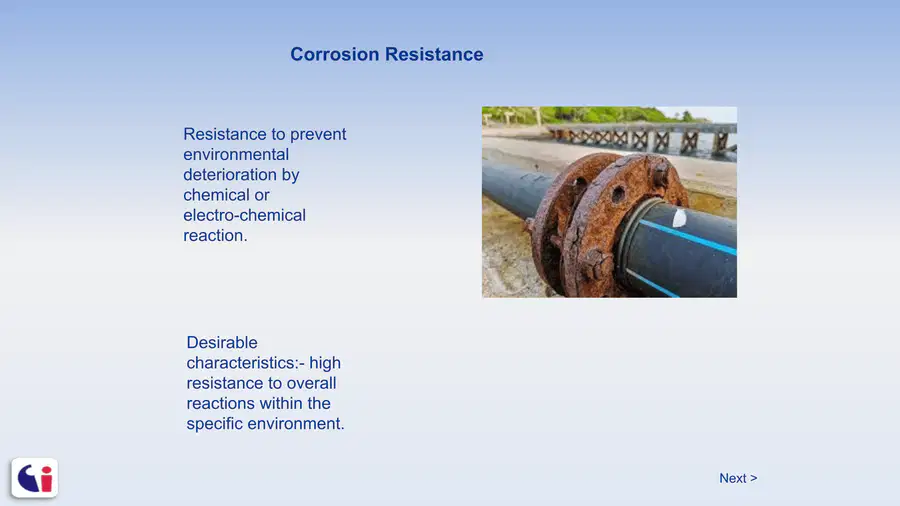 Corrosion Resistance

Resistance to prevent environmental deterioration by chemical or electro-chemical reaction.

Desirable characteristics:- high resistance to overall reactions within the specific environment.

Next >